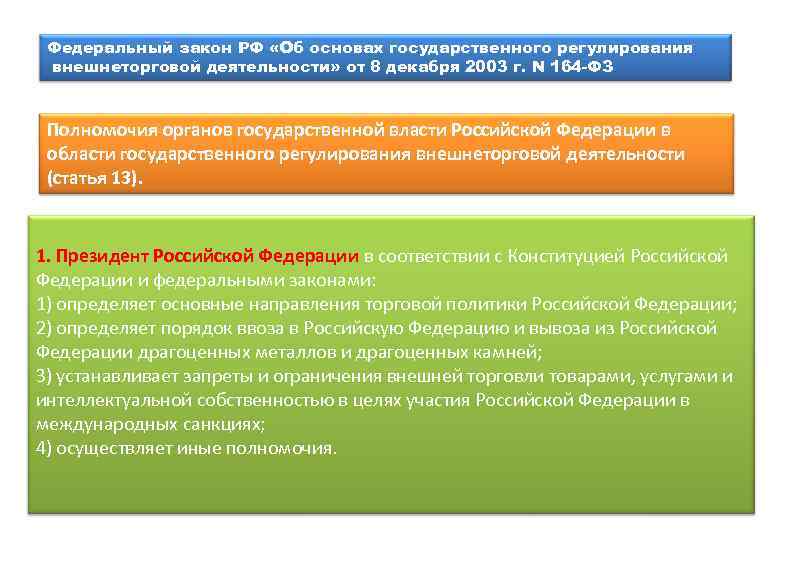 Федеральный закон РФ «Об основах государственного регулирования внешнеторговой деятельности» от 8 декабря 2003 г. N 164-ФЗ

Полномочия органов государственной власти Российской Федерации в области государственного регулирования внешнеторговой деятельности (статья 13).

1. Президент Российской Федерации в соответствии с Конституцией Российской Федерации и федеральными законами:
1) определяет основные направления торговой политики Российской Федерации;
2) определяет порядок ввоза в Российскую Федерацию и вывоза из Российской Федерации драгоценных металлов и драгоценных камней;
3) устанавливает запреты и ограничения внешней торговли товарами, услугами и интеллектуальной собственностью в целях участия Российской Федерации в международных санкциях;
4) осуществляет иные полномочия.